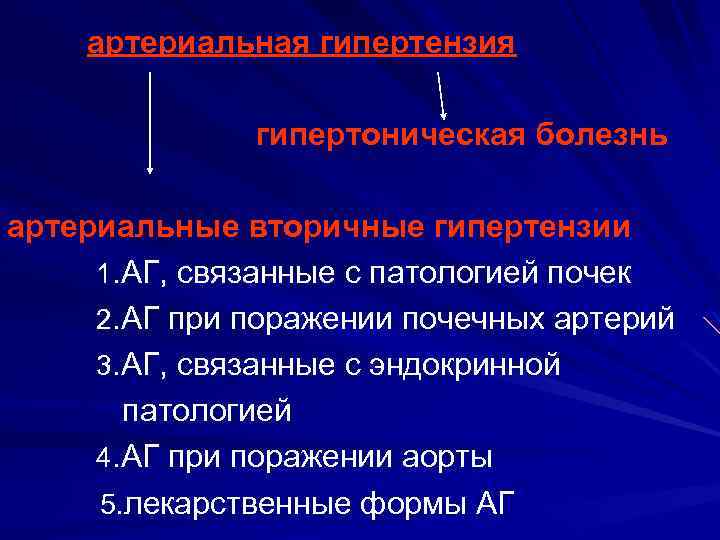 артериальная гипертензия

гипертоническая болезнь

артериальные вторичные гипертензии

1.АГ, связанные с патологией почек

2.АГ при поражении почечных артерий

3.АГ, связанные с эндокринной патологией

4.АГ при поражении аорты

5.лекарственные формы АГ